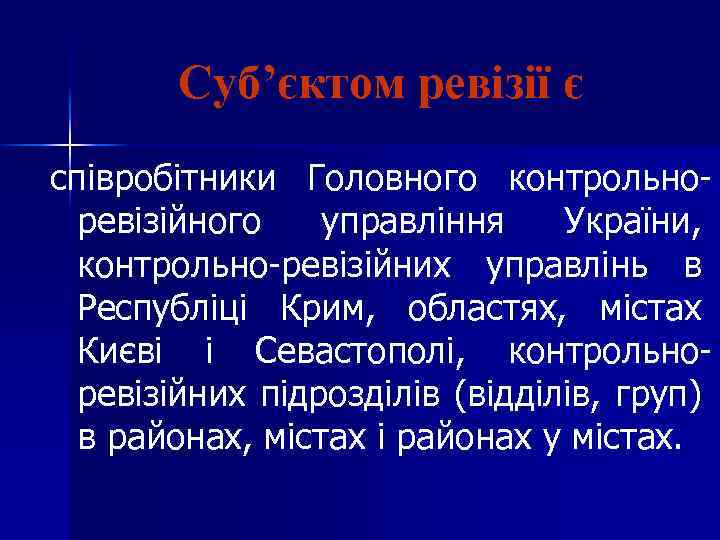 Суб’єктом ревізії є

співробітники Головного контрольно-ревізійного управління України, контрольно-ревізійних управлінь в Республіці Крим, областях, містах Києві і Севастополі, контрольно-ревізійних підрозділів (відділів, груп) в районах, містах і районах у містах.